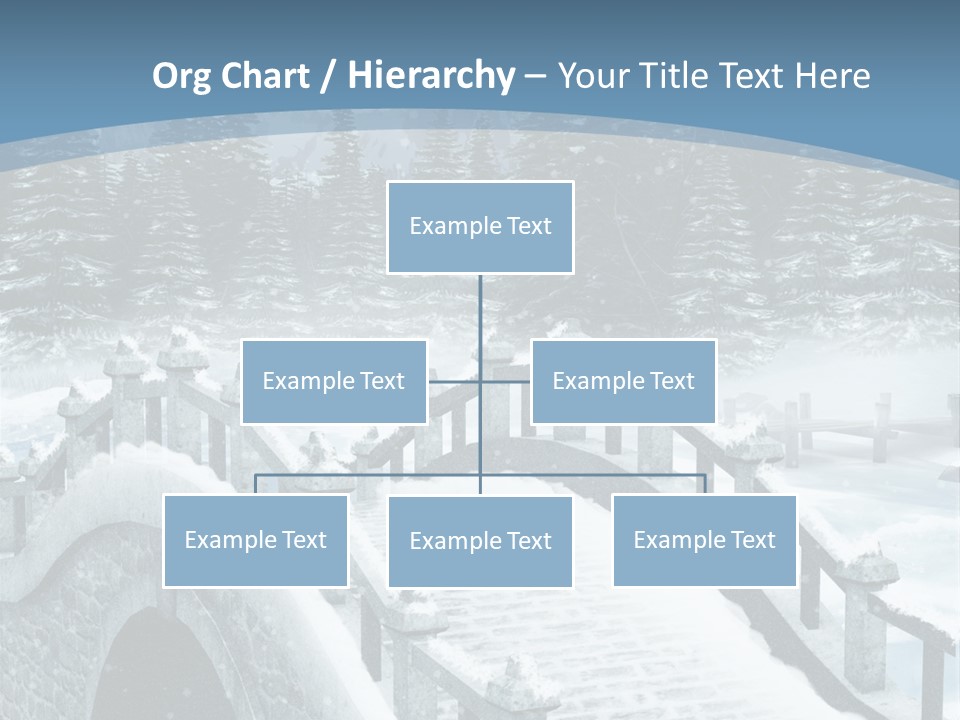 Org Chart / Hierarchy – Your Title Text Here

Example Text

Example Text

Example Text

Example Text

Example Text

Example Text